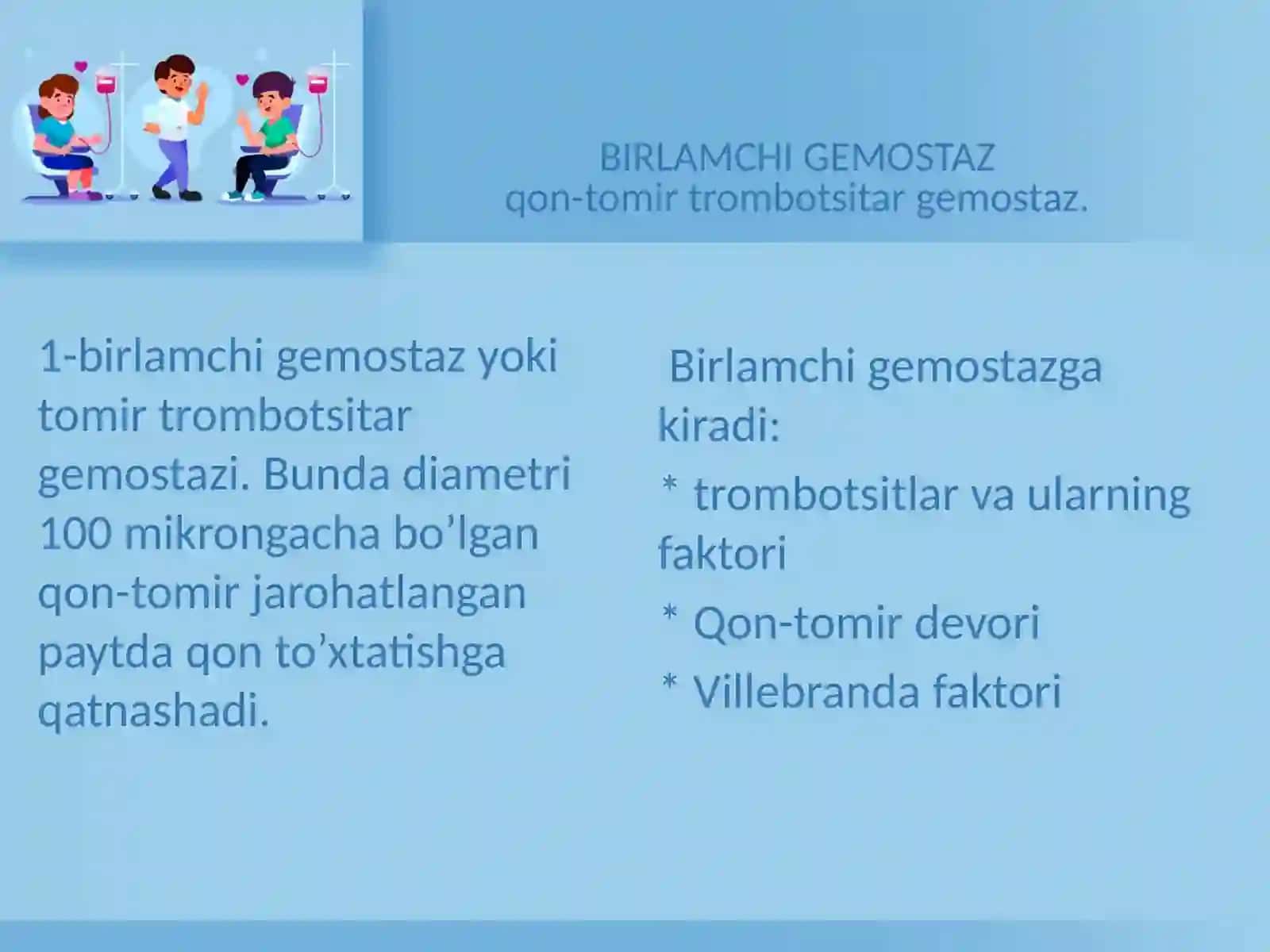 BIRLAMCHI GEMOSTAZ
qon-tomir trombotsitar gemostaz.

1-birlamchi gemostaz yoki tomir trombotsitar gemostazi. Bunda diametri 100 mikrongacha bo’lgan qon-tomir jarohatlangan paytda qon to’xtatishga qatnashadi.

Birlamchi gemostazga kiradi:

* trombotsitlar va ularning faktori

* Qon-tomir devori

* Villebranda faktori